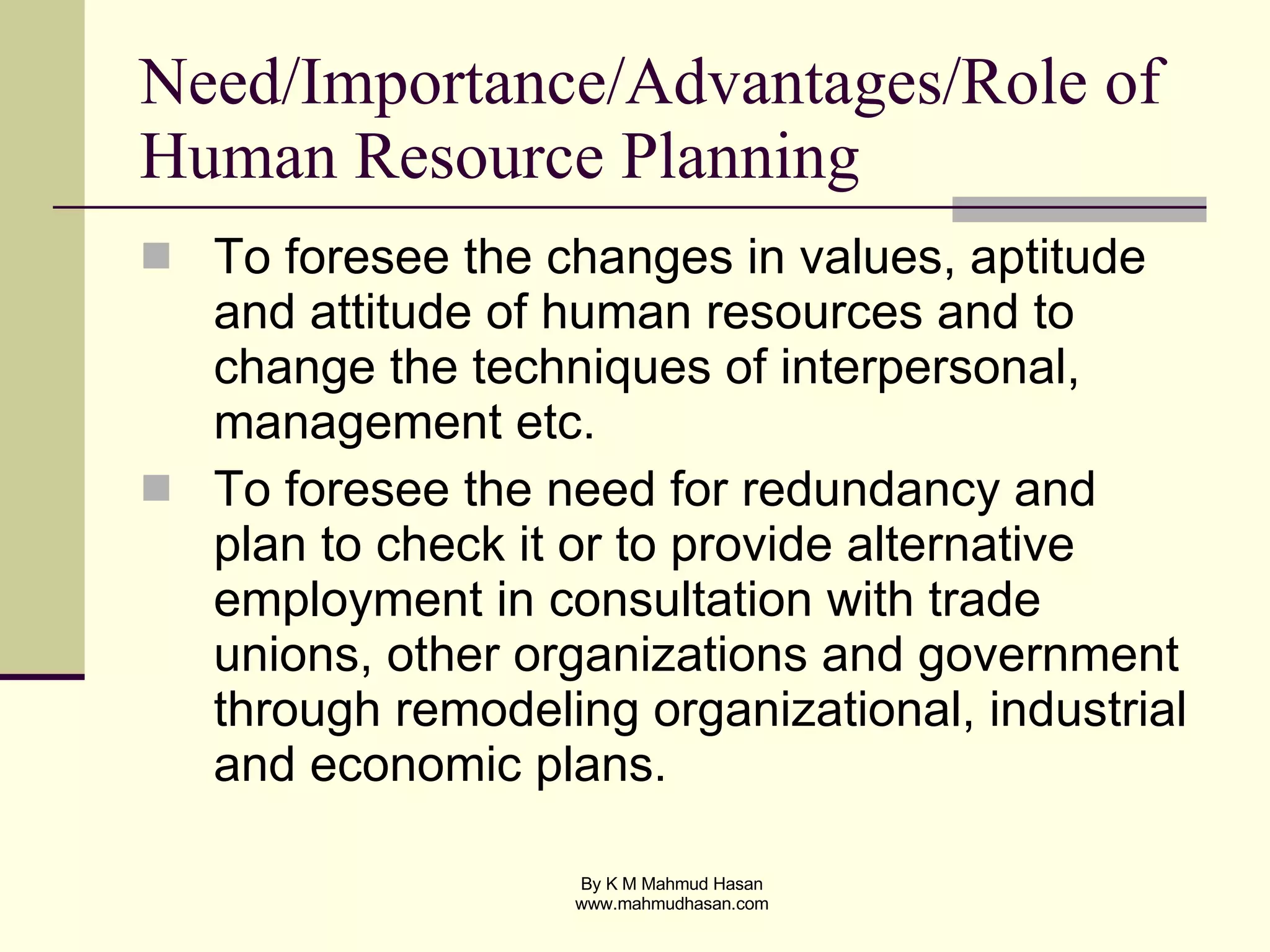 Need/Importance/Advantages/Role of Human Resource Planning

To foresee the changes in values, aptitude and attitude of human resources and to change the techniques of interpersonal, management etc.

To foresee the need for redundancy and plan to check it or to provide alternative employment in consultation with trade unions, other organizations and government through remodeling organizational, industrial and economic plans.

By K M Mahmud Hasan
www.mahmudhasan.com